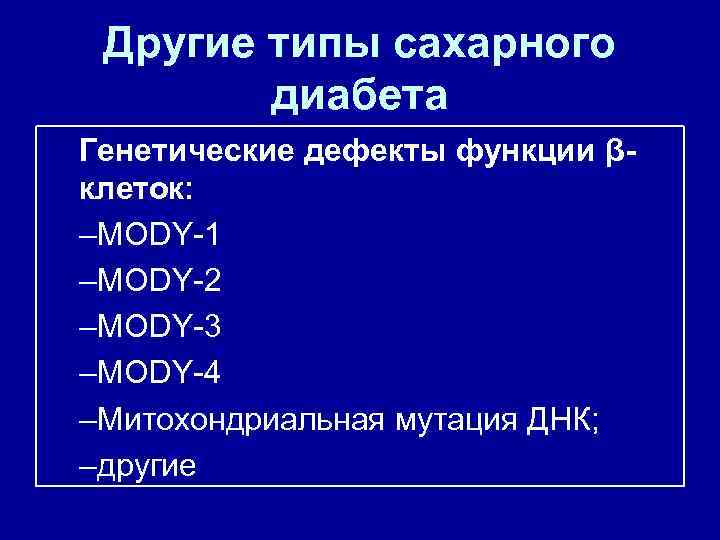 Другие типы сахарного диабета

Генетические дефекты функции β-клеток:

–MODY-1

–MODY-2

–MODY-3

–MODY-4

–Митохондриальная мутация ДНК;

–другие